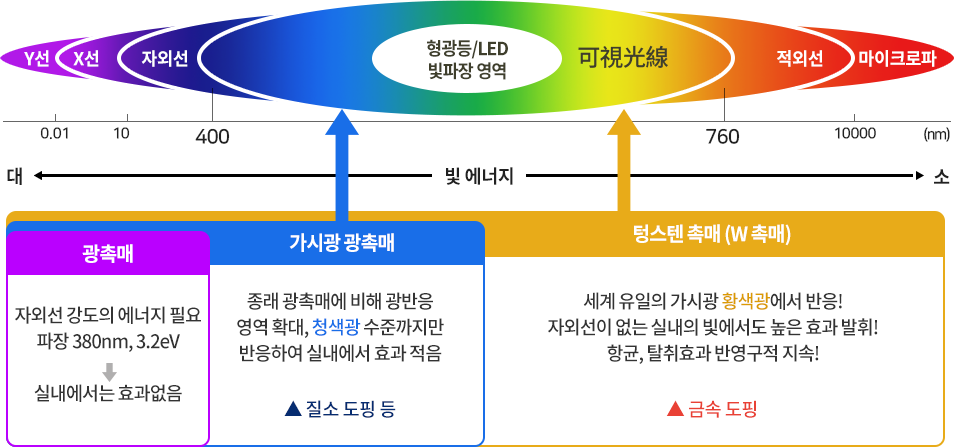 Y선 X선 자외선 형광등/LED 빛파장 영역 可視光線 적외선 마이크로파

0.01 10 400 760 10000 (nm)

대 빛 에너지 소

광촉매

자외선 강도의 에너지 필요 파장 380nm, 3.2eV

실내에서는 효과없음

가시광 광촉매

종래 광촉매에 비해 광반응 영역 확대, 청색광 수준까지만 반응하여 실내에서 효과 적음

▲ 질소 도핑 등

텅스텐 촉매 (W 촉매)

세계 유일의 가시광 황색광에서 반응! 자외선이 없는 실내의 빛에서도 높은 효과 발휘! 항균, 탈취효과 반영구적 지속!

▲ 금속 도핑